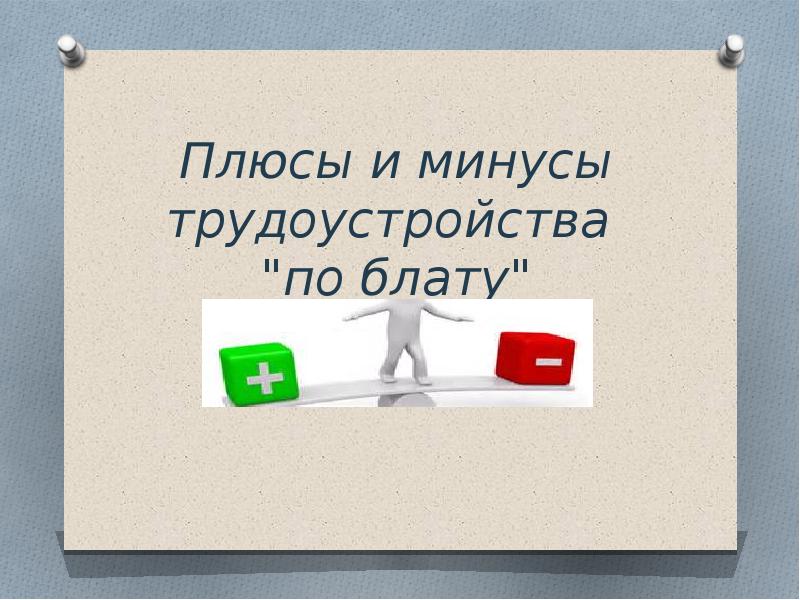 Плюсы и минусы трудоустройства "по блату"

+

−